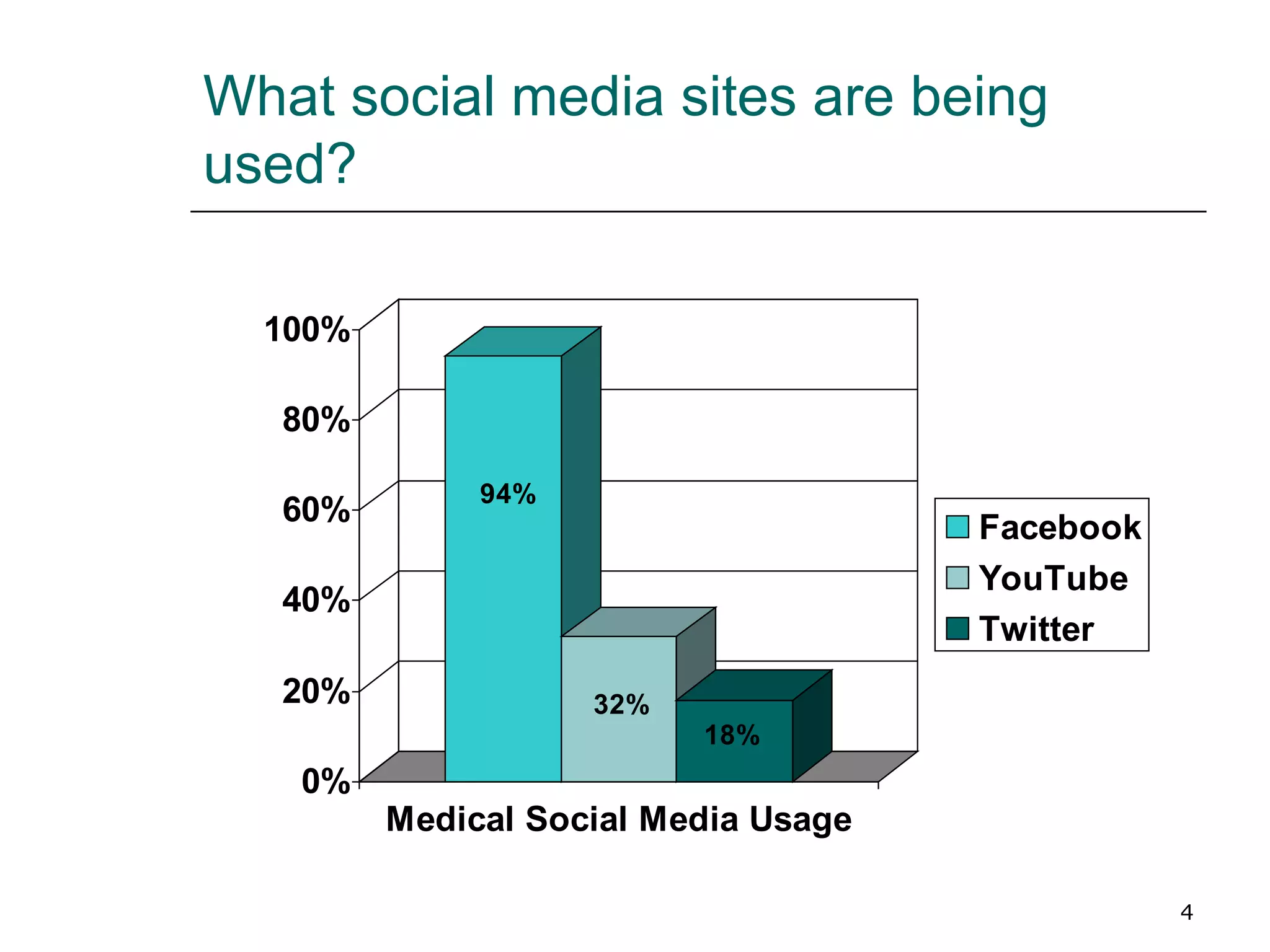 What social media sites are being used?

100%
80%
60%
40%
20%
0%

94%
32%
18%

Facebook
YouTube
Twitter

Medical Social Media Usage

4